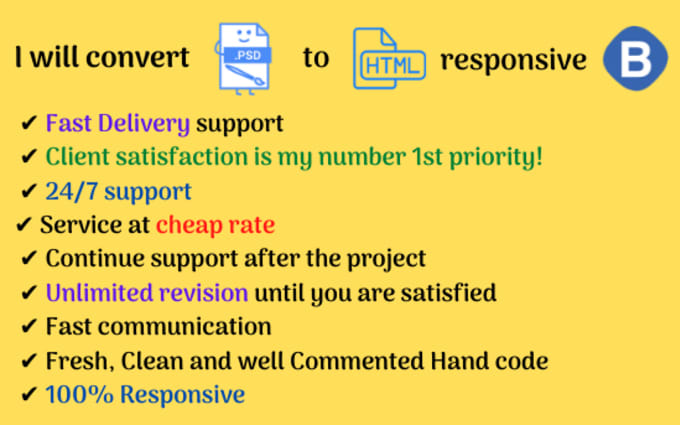 I will convert .PSD to HTML responsive B

✔ Fast Delivery support
✔ Client satisfaction is my number 1st priority!
✔ 24/7 support
✔ Service at cheap rate
✔ Continue support after the project
✔ Unlimited revision until you are satisfied
✔ Fast communication
✔ Fresh, Clean and well Commented Hand code
✔ 100% Responsive